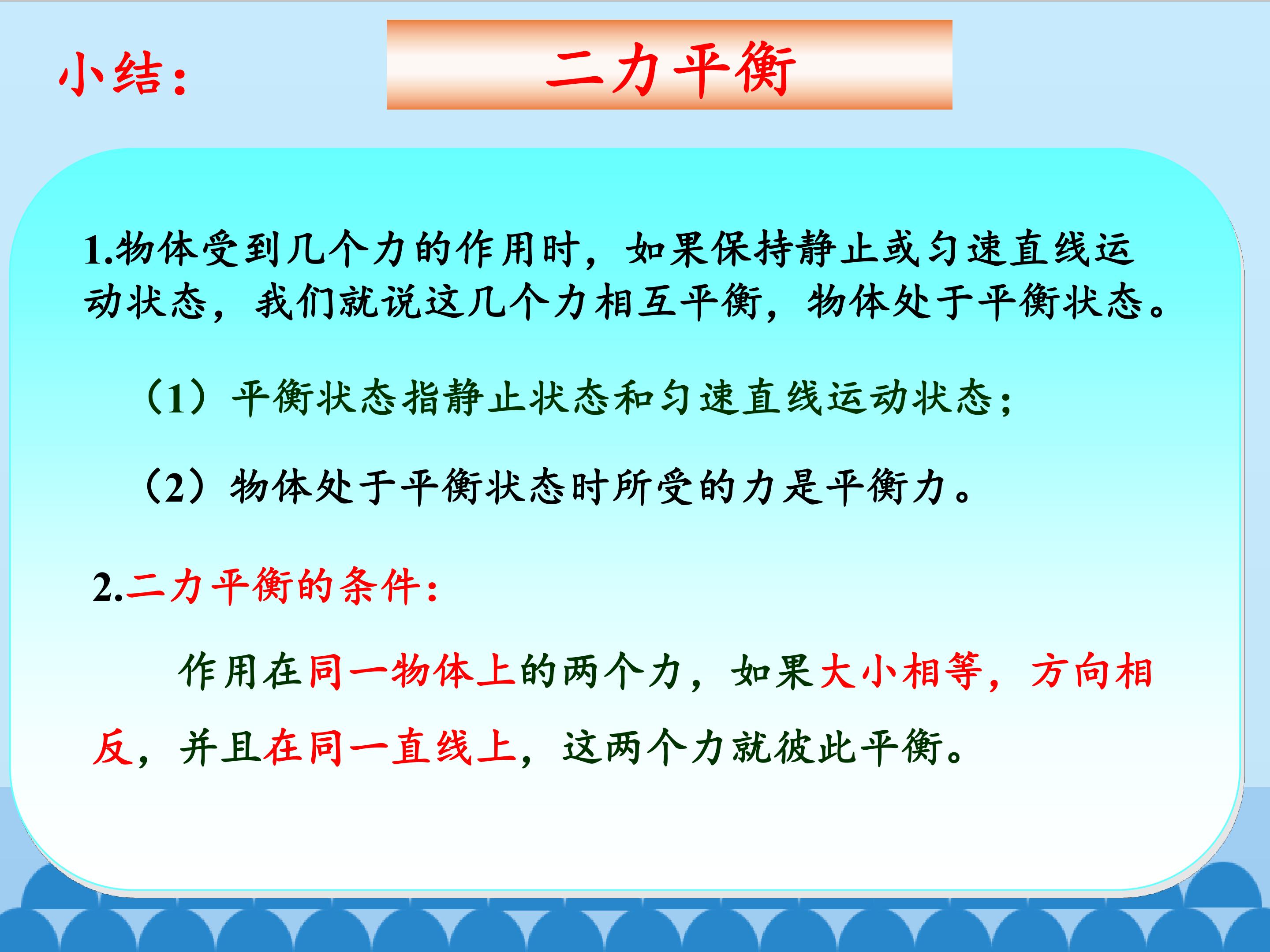 小结：

二力平衡

1.物体受到几个力的作用时，如果保持静止或匀速直线运动状态，我们就说这几个力相互平衡，物体处于平衡状态。

（1）平衡状态指静止状态和匀速直线运动状态；

（2）物体处于平衡状态时所受的力是平衡力。

2.二力平衡的条件：

作用在同一物体上的两个力，如果大小相等，方向相反，并且在同一直线上，这两个力就彼此平衡。